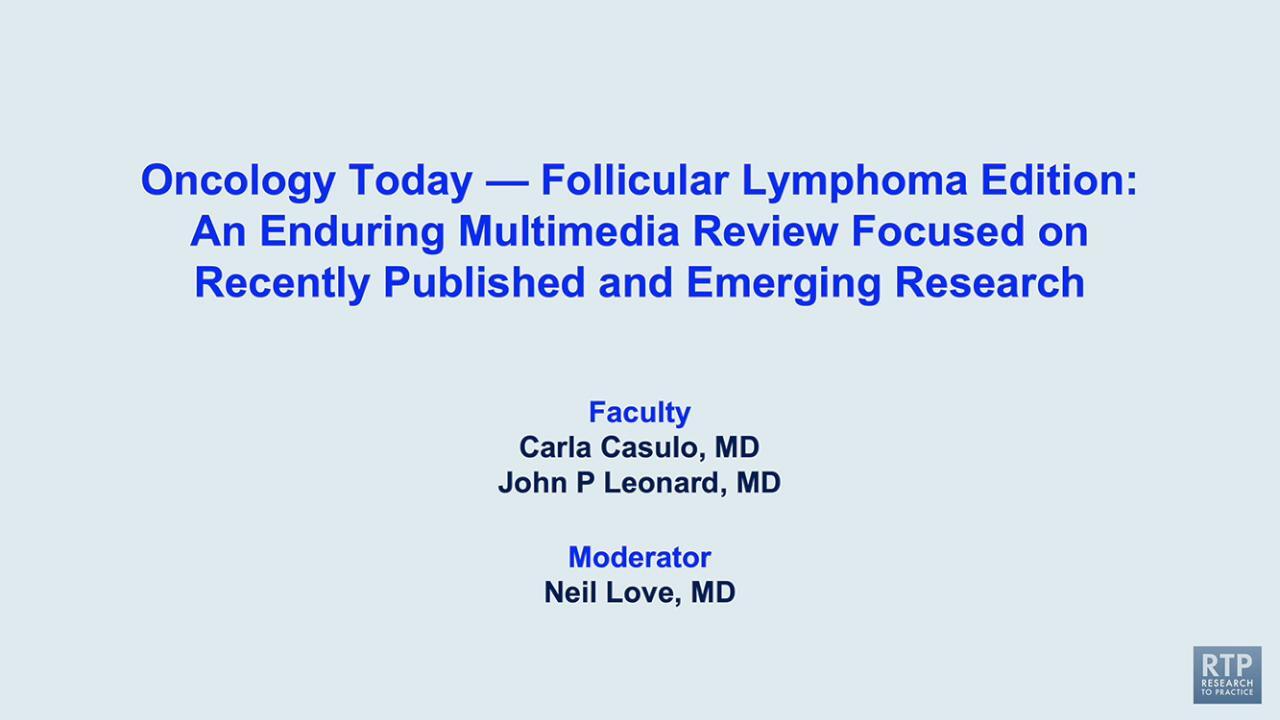 Oncology Today — Follicular Lymphoma Edition: An Enduring Multimedia Review Focused on Recently Published and Emerging Research

Faculty
Carla Casulo, MD
John P Leonard, MD

Moderator
Neil Love, MD

RTP
RESEARCH TO PRACTICE